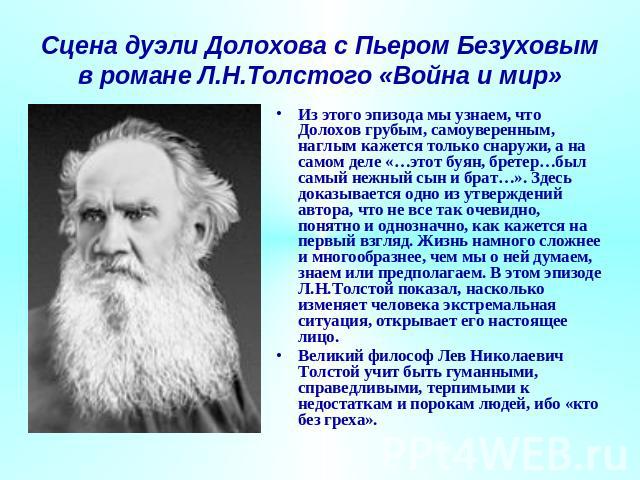 Сцена дуэли Долохова с Пьером Безуховым в романе Л.Н.Толстого «Война и мир»

• Из этого эпизода мы узнаем, что Долохов грубым, самоуверенным, наглым кажется только снаружи, а на самом деле «…этот буян, бретер…был самый нежный сын и брат…». Здесь доказывается одно из утверждений автора, что не все так очевидно, понятно и однозначно, как кажется на первый взгляд. Жизнь намного сложнее и многообразнее, чем мы о ней думаем, знаем или предполагаем. В этом эпизоде Л.Н.Толстой показал, насколько изменяет человека экстремальная ситуация, открывает его настоящее лицо.

• Великий философ Лев Николаевич Толстой учит быть гуманными, справедливыми, терпимыми к недостаткам и порокам людей, ибо «кто без греха».

PPt4WEB.ru